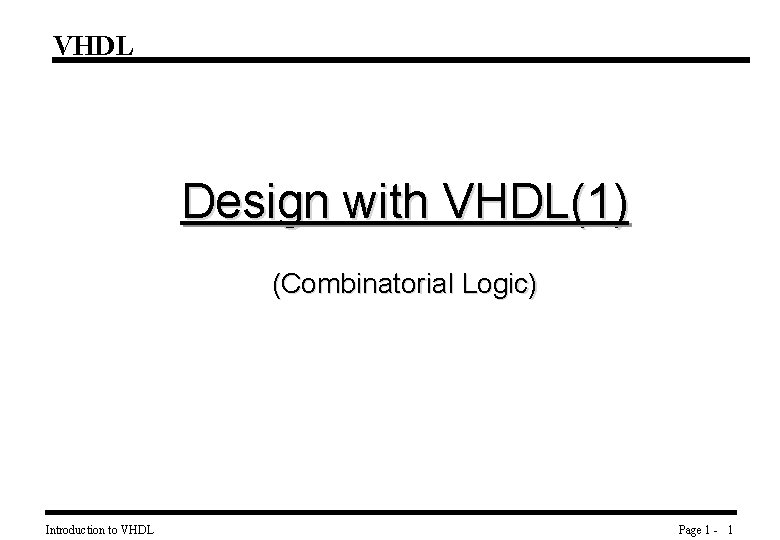 VHDL

Design with VHDL(1)

(Combinatorial Logic)

Introduction to VHDL

Page 1 - 1